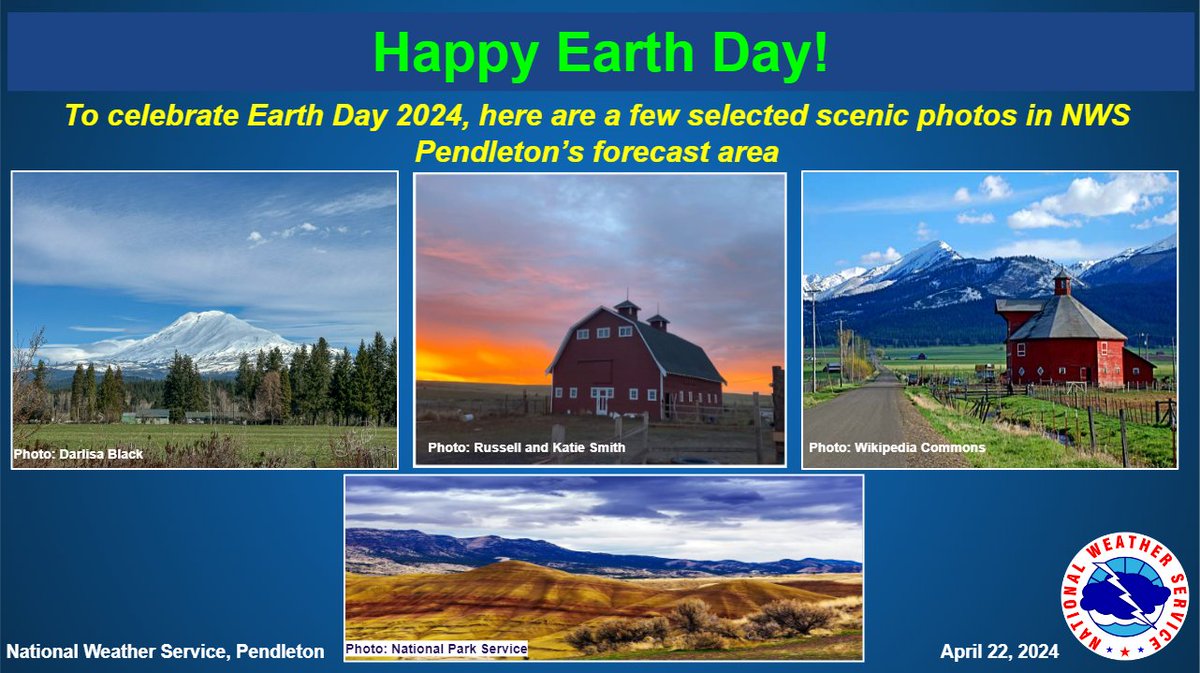 Happy Earth Day!

To celebrate Earth Day 2024, here are a few selected scenic photos in NWS Pendleton's forecast area

Photo: Darlisa Black

Photo: Russell and Katie Smith

Photo: Wikipedia Commons

Photo: National Park Service

National Weather Service, Pendleton

April 22, 2024

NATIONAL WEATHER SERVICE